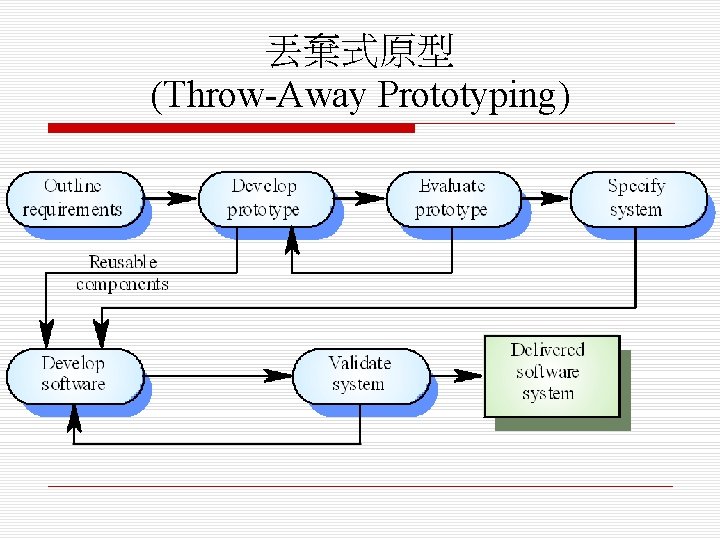 丟棄式原型
(Throw-Away Prototyping)

Outline requirements

Develop prototype

Evaluate prototype

Specify system

Reusable components

Develop software

Validate system

Delivered software system